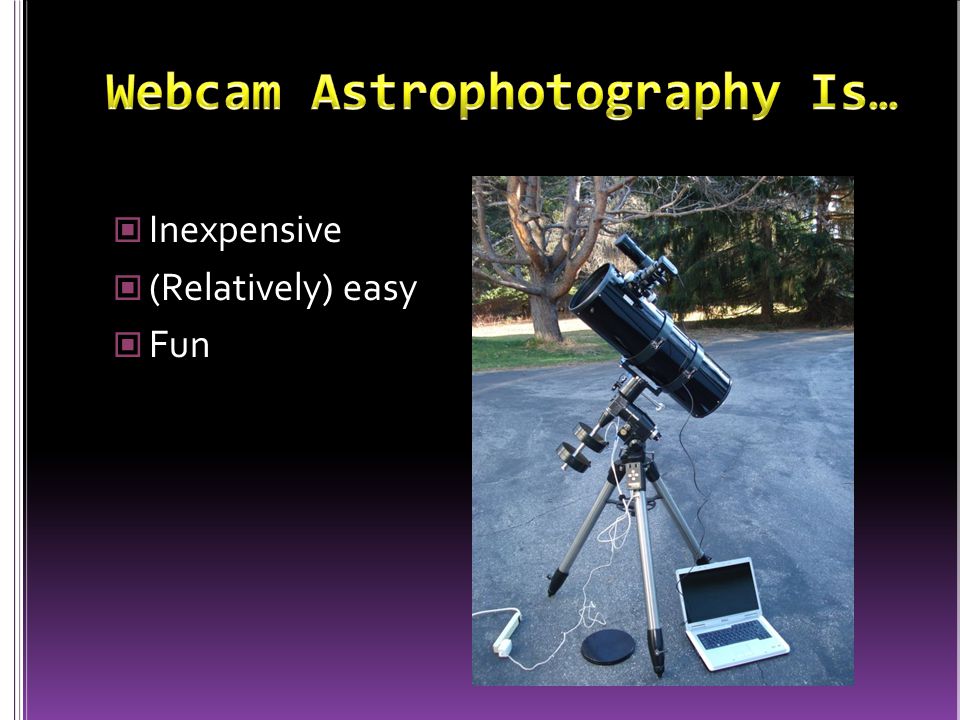 Webcam Astrophotography Is…

Inexpensive
(Relatively) easy
Fun